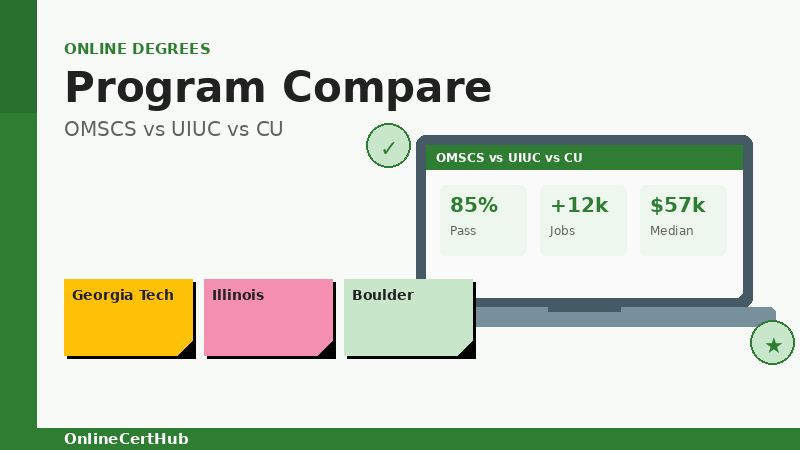 ONLINE DEGREES
Program Compare
OMSCS vs UIUC vs CU

✓

OMSCS vs UIUC vs CU

85%
Pass

+12k
Jobs

$57k
Median

Georgia Tech

Illinois

Boulder

★

OnlineCertHub